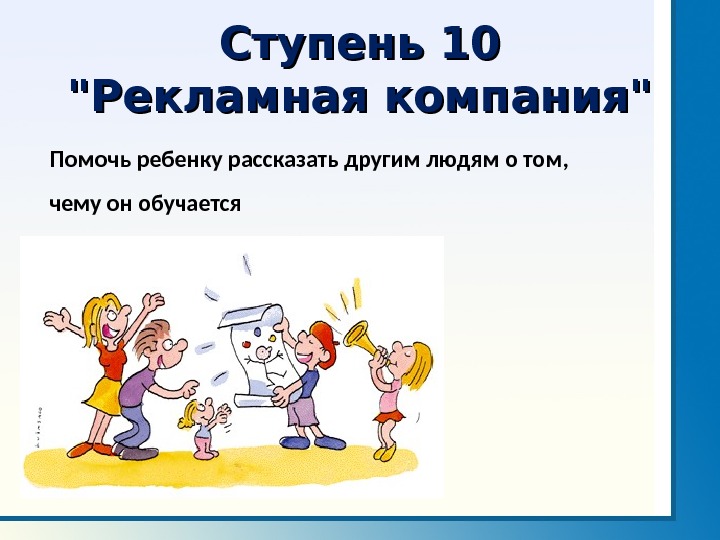 Ступень 10
"Рекламная компания"

Помочь ребенку рассказать другим людям о том,

чему он обучается